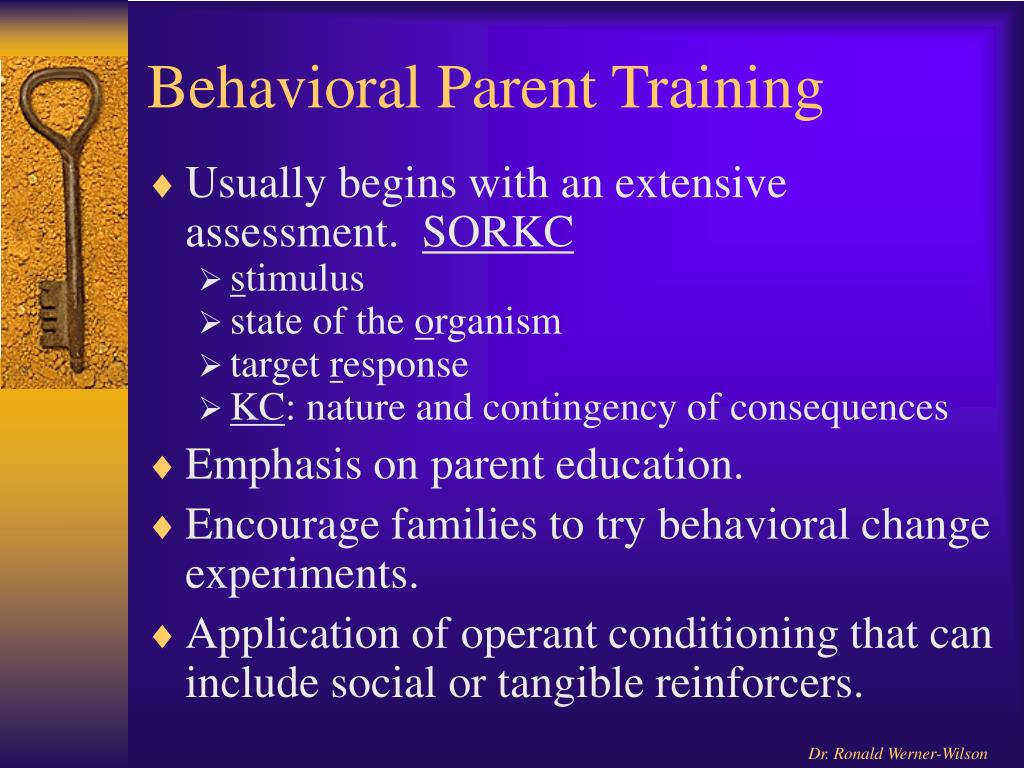 Behavioral Parent Training

♦ Usually begins with an extensive assessment. SORKC
➢ stimulus
➢ state of the organism
➢ target response
➢ KC: nature and contingency of consequences

♦ Emphasis on parent education.

♦ Encourage families to try behavioral change experiments.

♦ Application of operant conditioning that can include social or tangible reinforcers.

Dr. Ronald Werner-Wilson